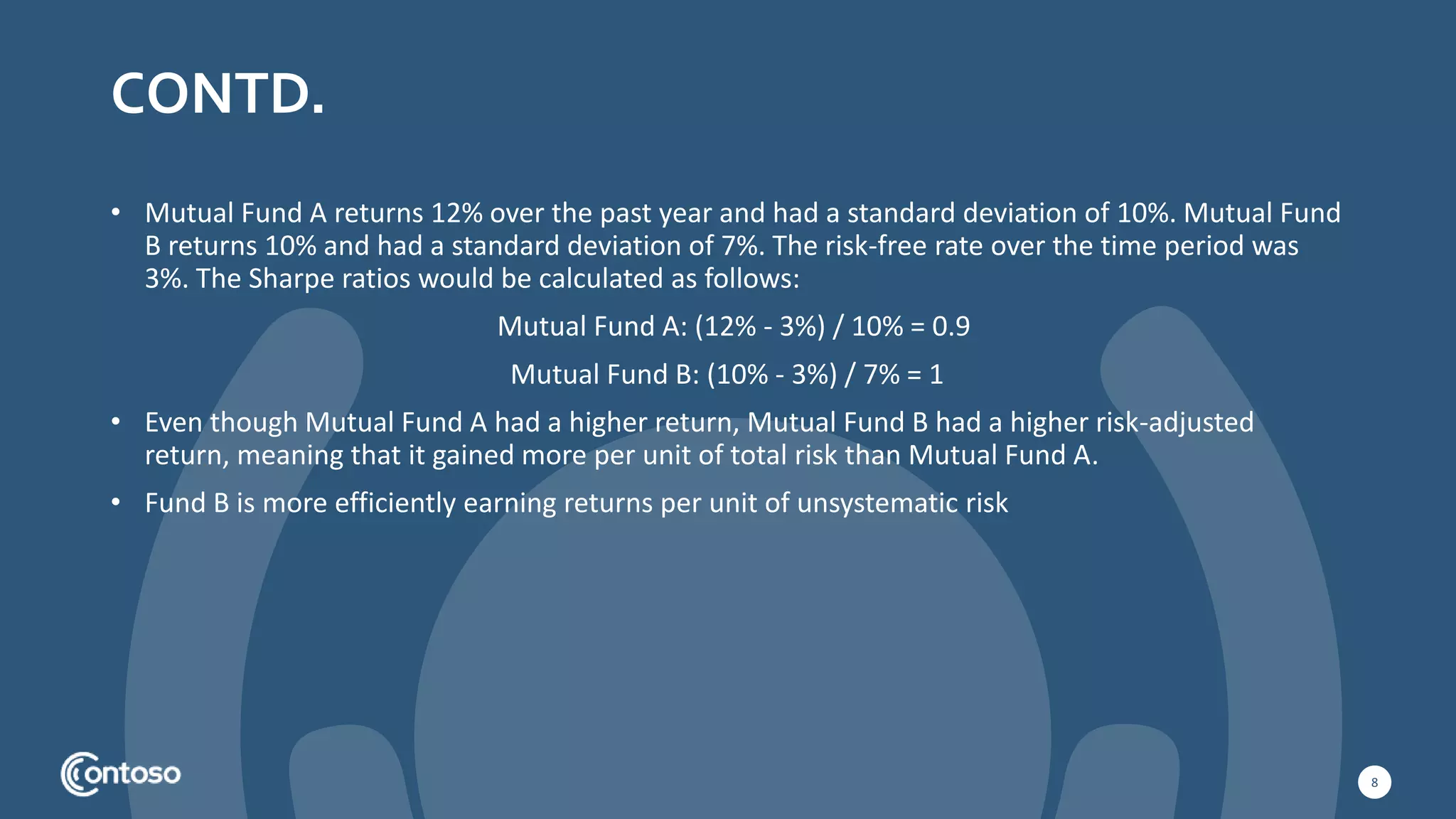 CONTD.

• Mutual Fund A returns 12% over the past year and had a standard deviation of 10%. Mutual Fund B returns 10% and had a standard deviation of 7%. The risk-free rate over the time period was 3%. The Sharpe ratios would be calculated as follows:

Mutual Fund A: (12% - 3%) / 10% = 0.9

Mutual Fund B: (10% - 3%) / 7% = 1

• Even though Mutual Fund A had a higher return, Mutual Fund B had a higher risk-adjusted return, meaning that it gained more per unit of total risk than Mutual Fund A.

• Fund B is more efficiently earning returns per unit of unsystematic risk

Contoso

8